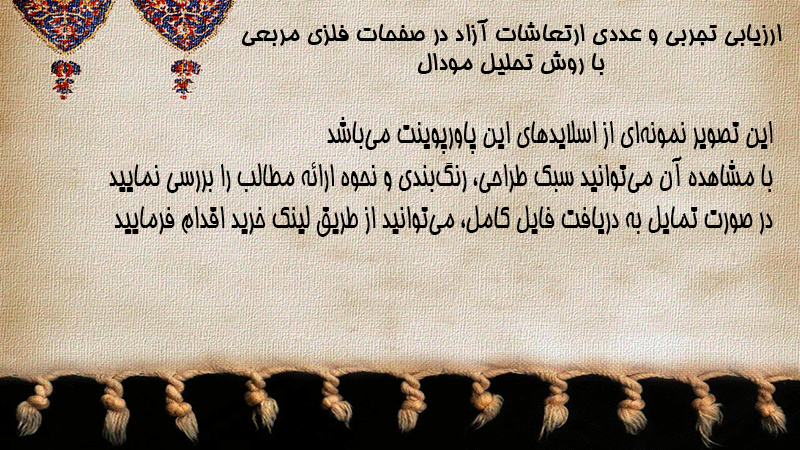 ارزیابی تجربی و عددی ارتعاشات آزاد در صفحات فلزی مربعی
با روش تحلیل مودال

این تصویر نمونه‌ای از اسلایدهای این پاورپوینت می‌باشد
با مشاهده آن می‌توانید سبک طراحی، رنگ‌بندی و نحوه ارائه مطالب را بررسی نمایید
در صورت تمایل به دریافت فایل کامل، می‌توانید از طریق لینک خرید اقدام فرمایید